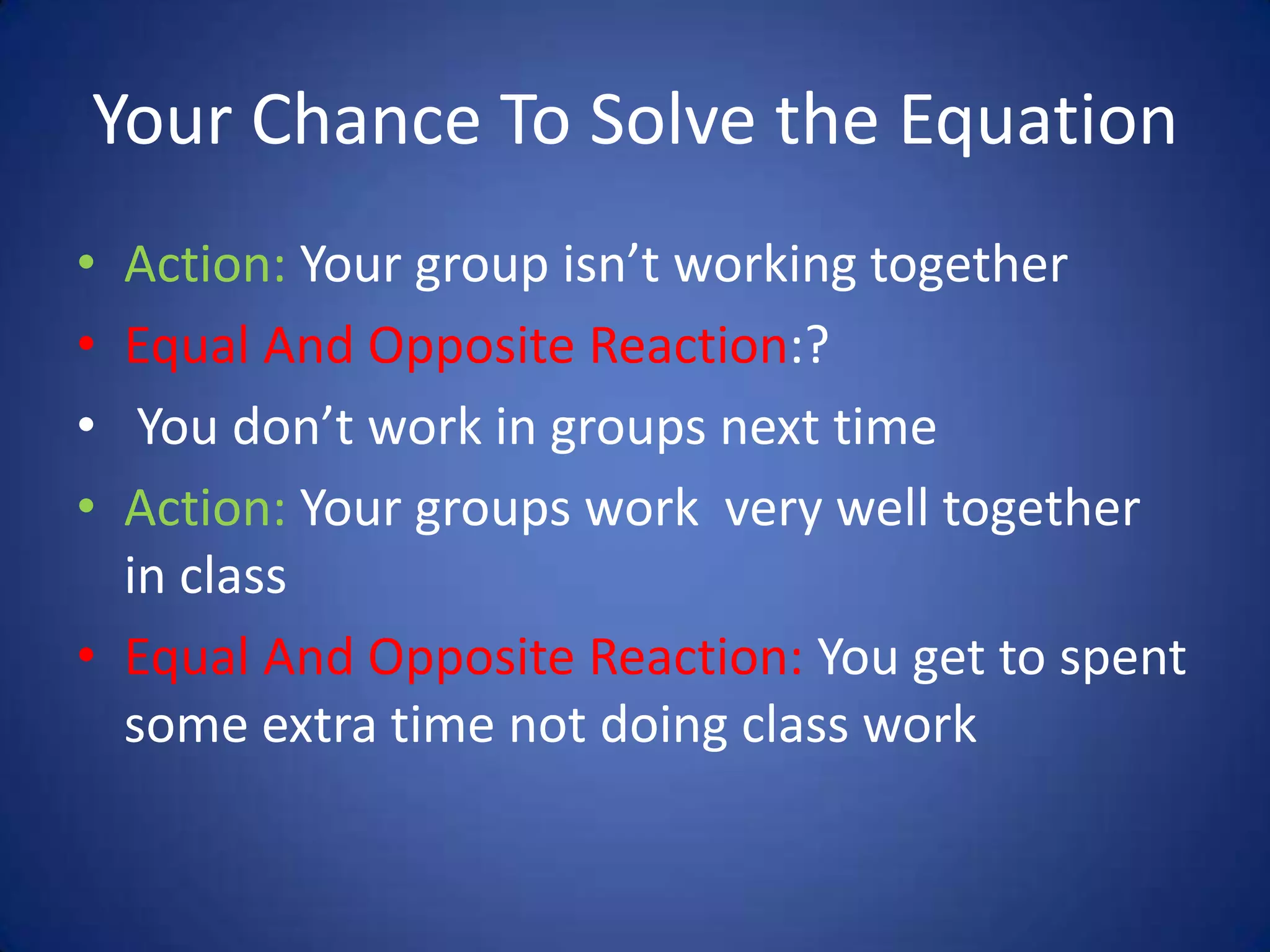 Your Chance To Solve the Equation

• Action: Your group isn’t working together
• Equal And Opposite Reaction:?
• You don’t work in groups next time
• Action: Your groups work very well together in class
• Equal And Opposite Reaction: You get to spent some extra time not doing class work